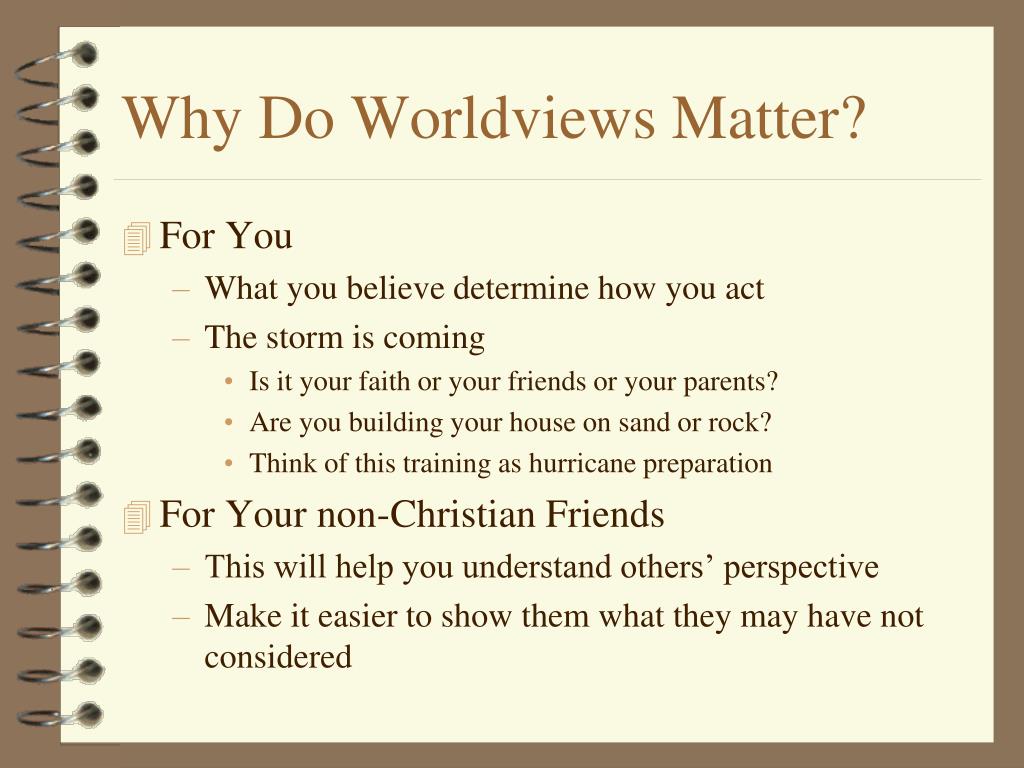 Why Do Worldviews Matter?

For You
– What you believe determine how you act
– The storm is coming
• Is it your faith or your friends or your parents?
• Are you building your house on sand or rock?
• Think of this training as hurricane preparation

For Your non-Christian Friends
– This will help you understand others’ perspective
– Make it easier to show them what they may have not considered